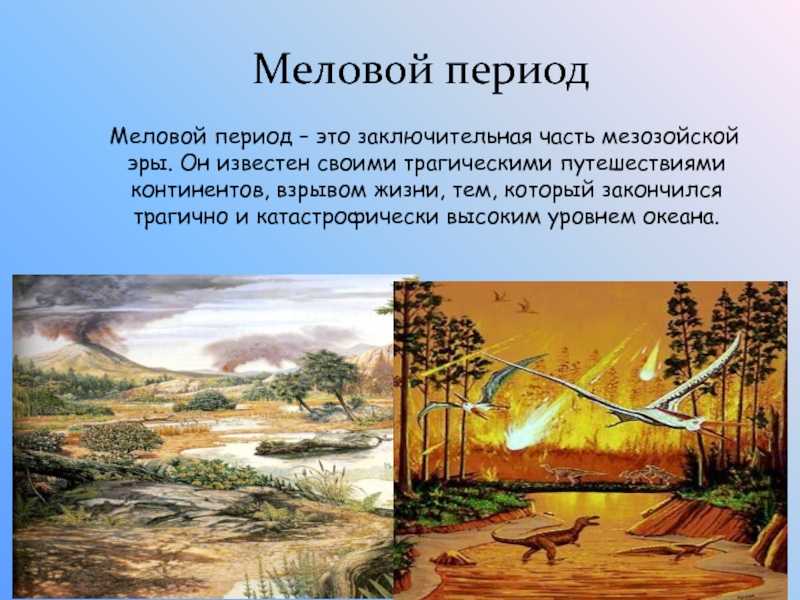 Меловой период

Меловой период – это заключительная часть мезозойской эры. Он известен своими трагическими путешествиями континентов, взрывом жизни, тем, который закончился трагично и катастрофически высоким уровнем океана.